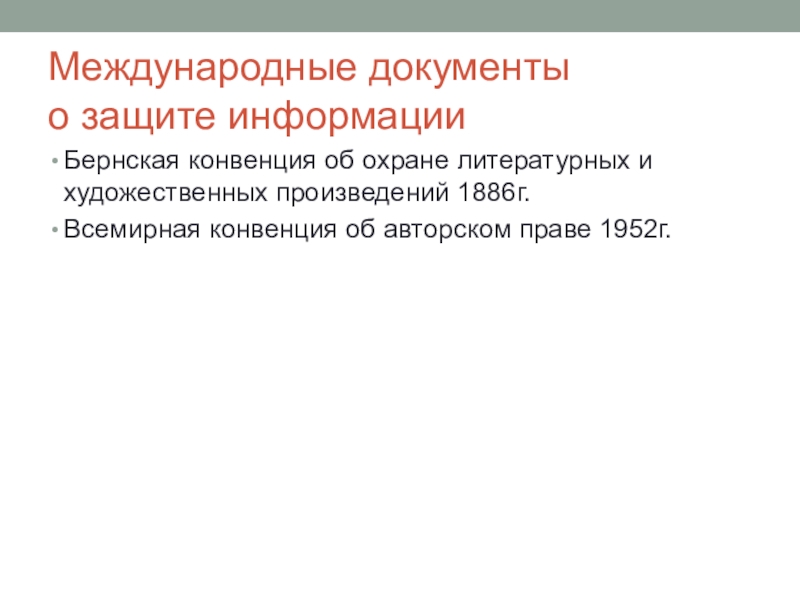 Международные документы
о защите информации

• Бернская конвенция об охране литературных и художественных произведений 1886г.
• Всемирная конвенция об авторском праве 1952г.